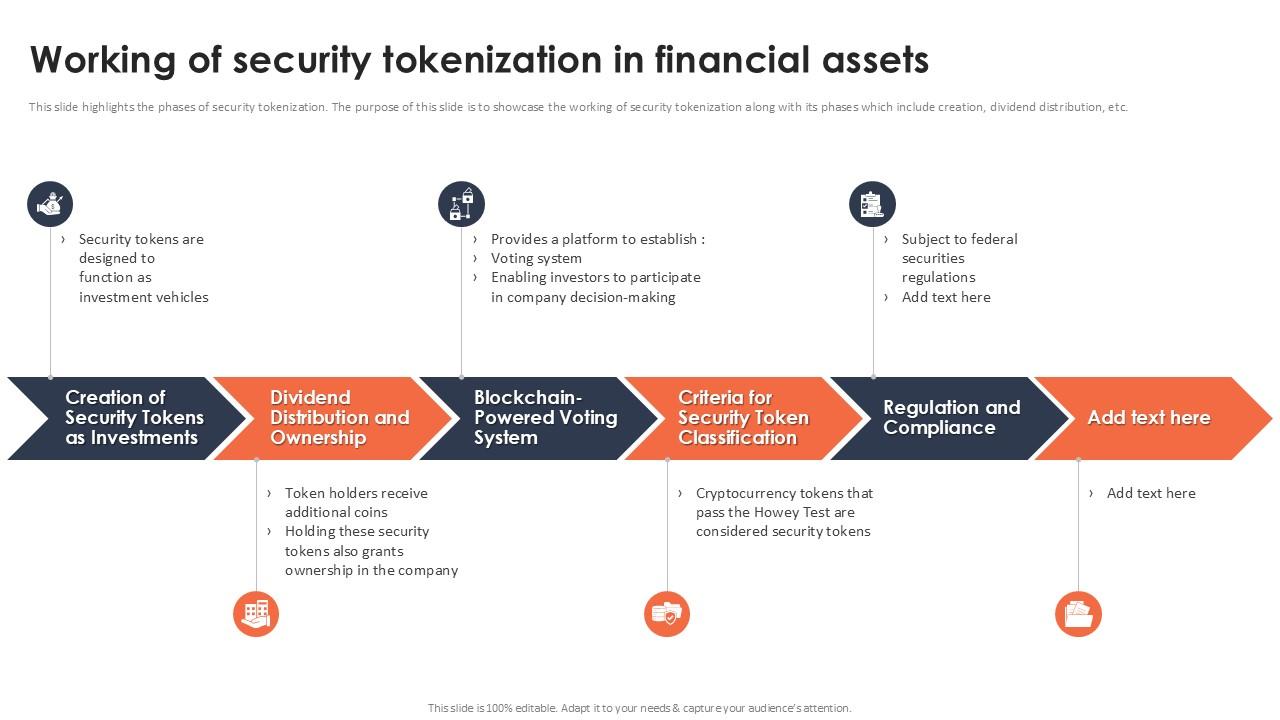 Working of security tokenization in financial assets

This slide highlights the phases of security tokenization. The purpose of this slide is to showcase the working of security tokenization along with its phases which include creation, dividend distribution, etc.

› Security tokens are designed to function as investment vehicles

› Provides a platform to establish :
› Voting system
› Enabling investors to participate in company decision-making

› Subject to federal securities regulations
› Add text here

Creation of Security Tokens as Investments

Dividend Distribution and Ownership

Blockchain-Powered Voting System

Criteria for Security Token Classification

Regulation and Compliance

Add text here

› Token holders receive additional coins
› Holding these security tokens also grants ownership in the company

› Cryptocurrency tokens that pass the Howey Test are considered security tokens

› Add text here

This slide is 100% editable. Adapt it to your needs & capture your audience's attention.